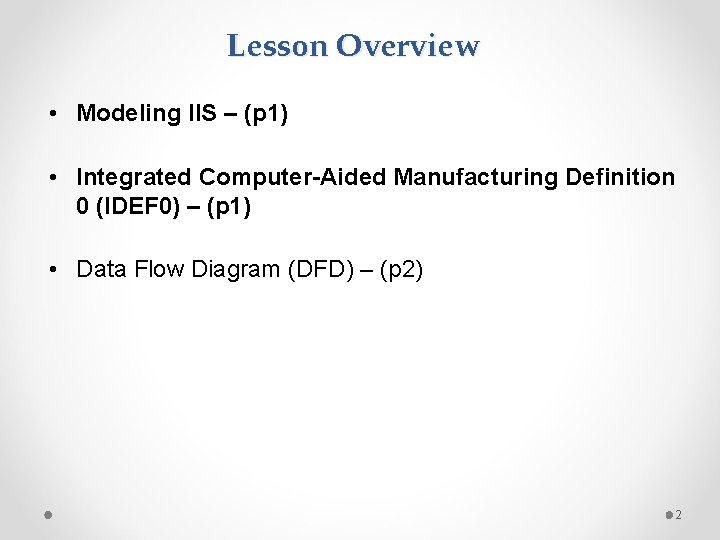 Lesson Overview

• Modeling IIS – (p1)

• Integrated Computer-Aided Manufacturing Definition 0 (IDEF0) – (p1)

• Data Flow Diagram (DFD) – (p2)

2